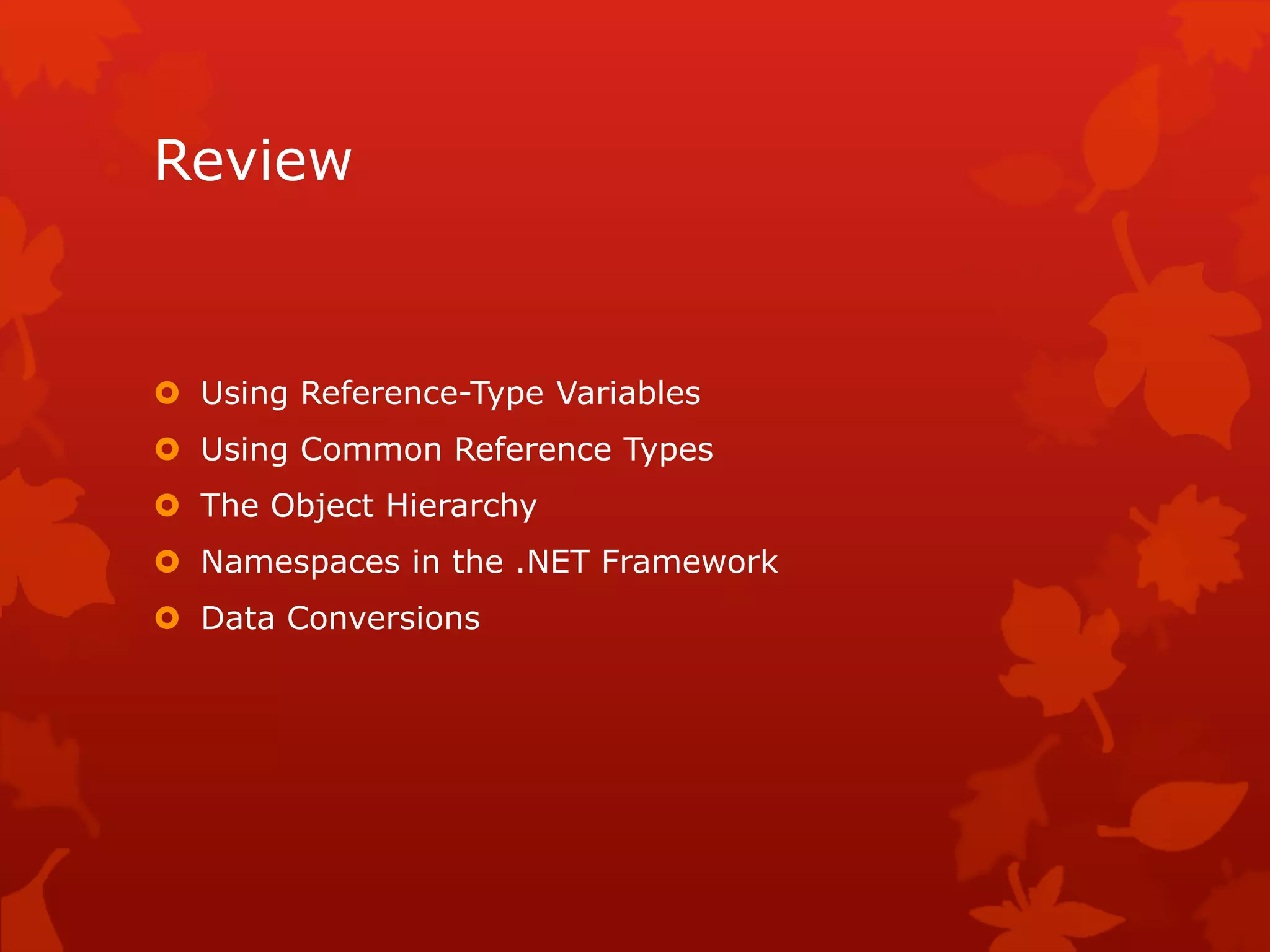 Review

Using Reference-Type Variables
Using Common Reference Types
The Object Hierarchy
Namespaces in the .NET Framework
Data Conversions